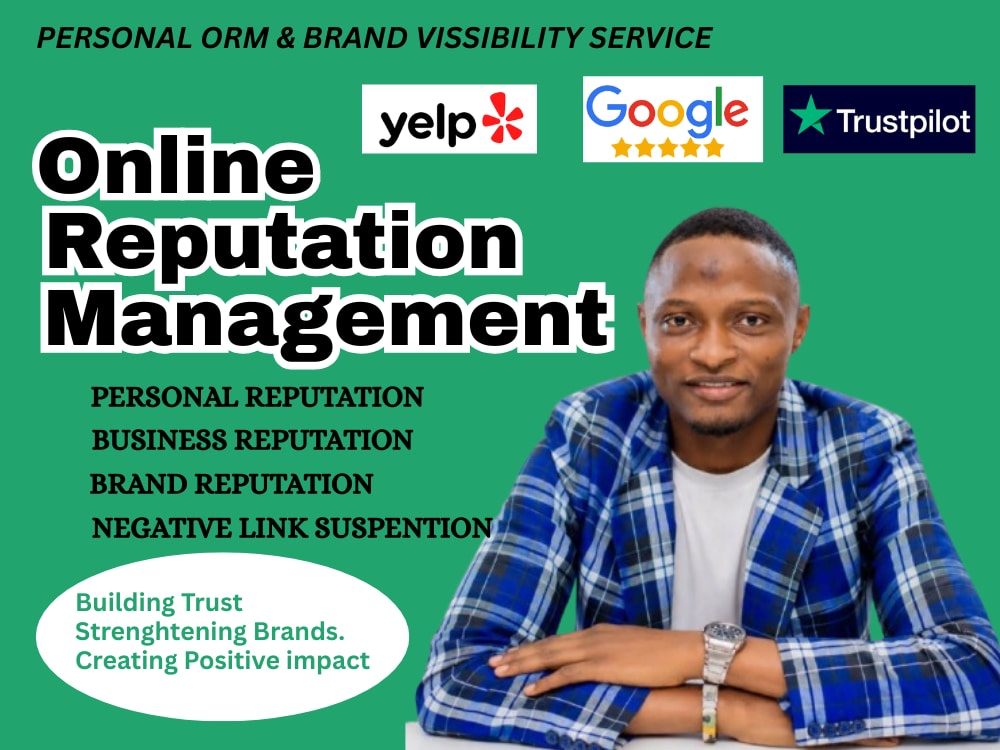 PERSONAL ORM & BRAND VISSIBILITY SERVICE

yelp

Google

Trustpilot

Online Reputation Management

PERSONAL REPUTATION
BUSINESS REPUTATION
BRAND REPUTATION
NEGATIVE LINK SUSPENTION

Building Trust
Strenghtening Brands.
Creating Positive impact